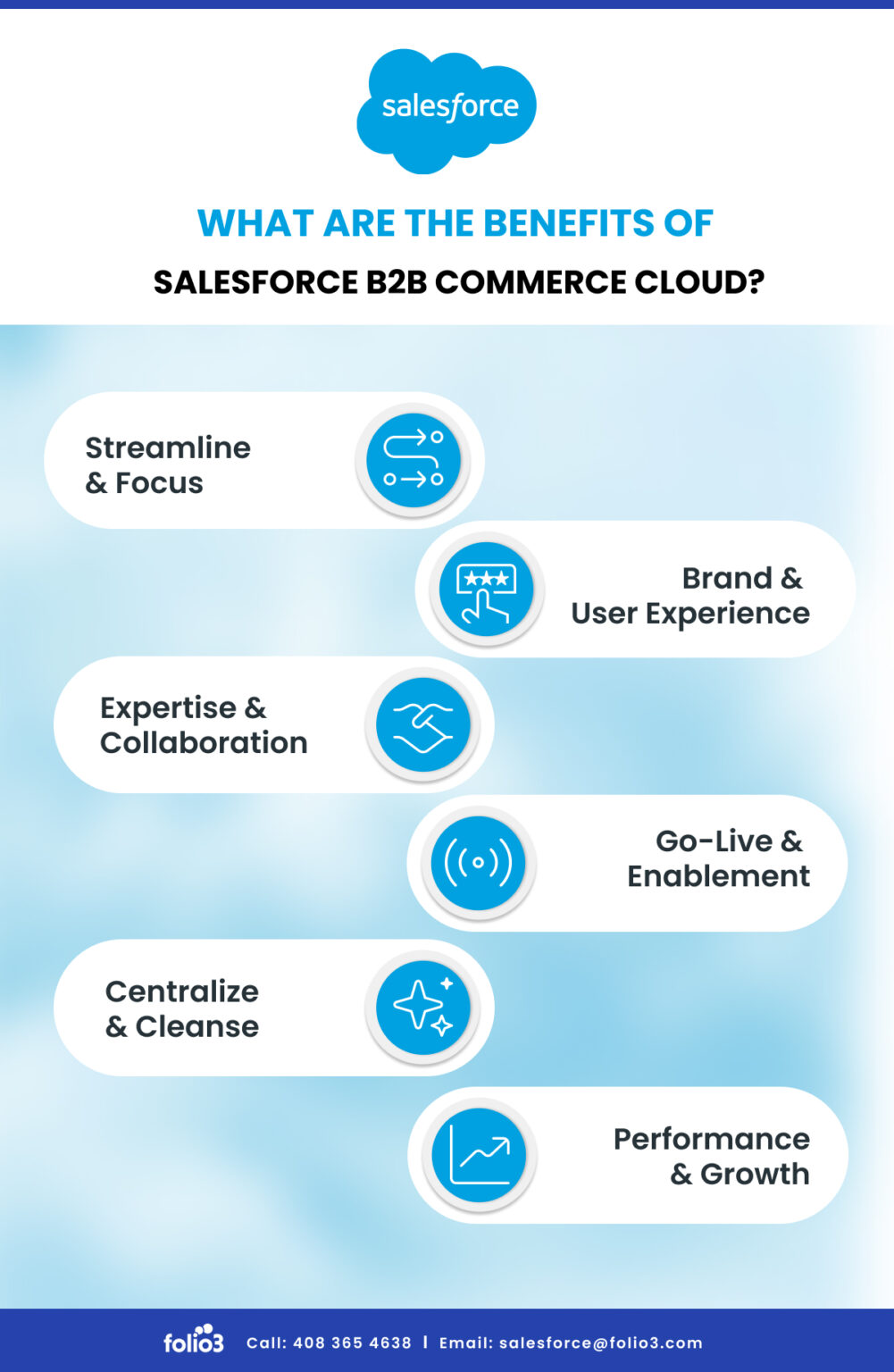 salesforce

WHAT ARE THE BENEFITS OF
SALESFORCE B2B COMMERCE CLOUD?

Streamline & Focus

Brand & User Experience

Expertise & Collaboration

Go-Live & Enablement

Centralize & Cleanse

Performance & Growth

folio3 Call: 408 365 4638 | Email: salesforce@folio3.com